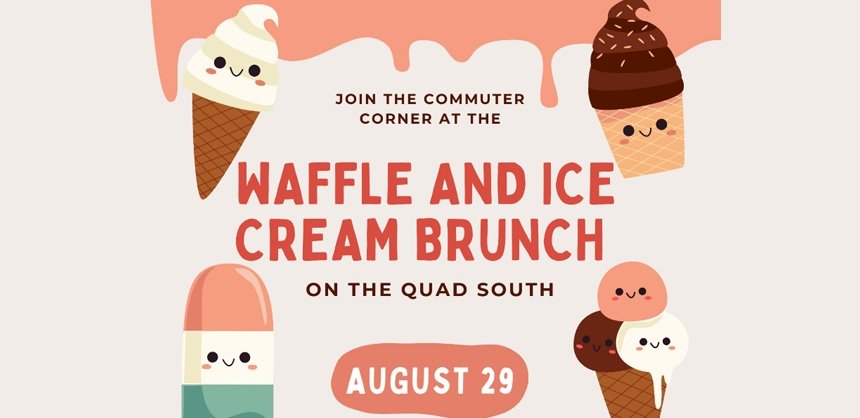 JOIN THE COMMUTER CORNER AT THE

WAFFLE AND ICE CREAM BRUNCH

ON THE QUAD SOUTH

AUGUST 29